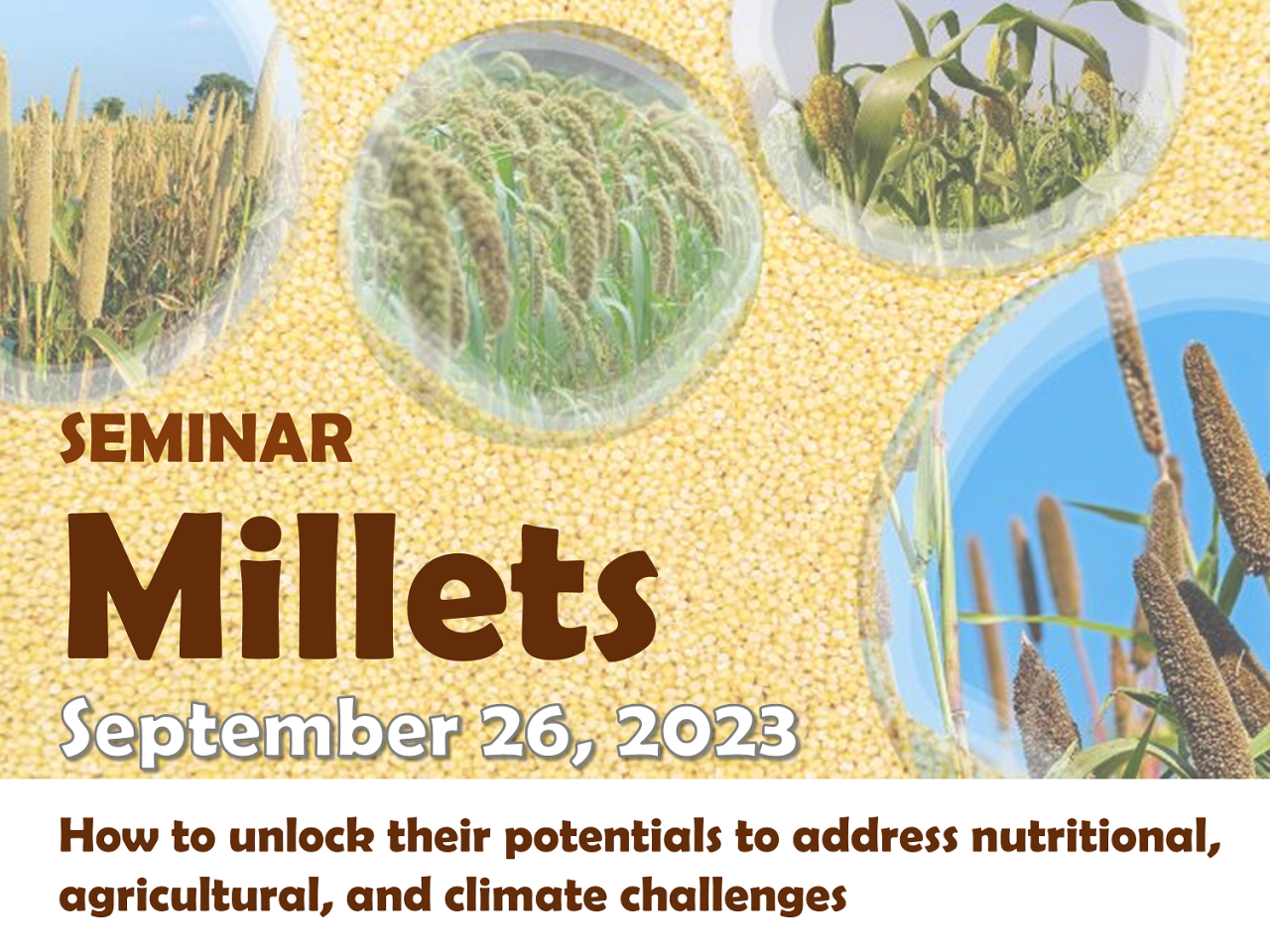 SEMINAR
Millets
September 26, 2023

How to unlock their potentials to address nutritional, agricultural, and climate challenges